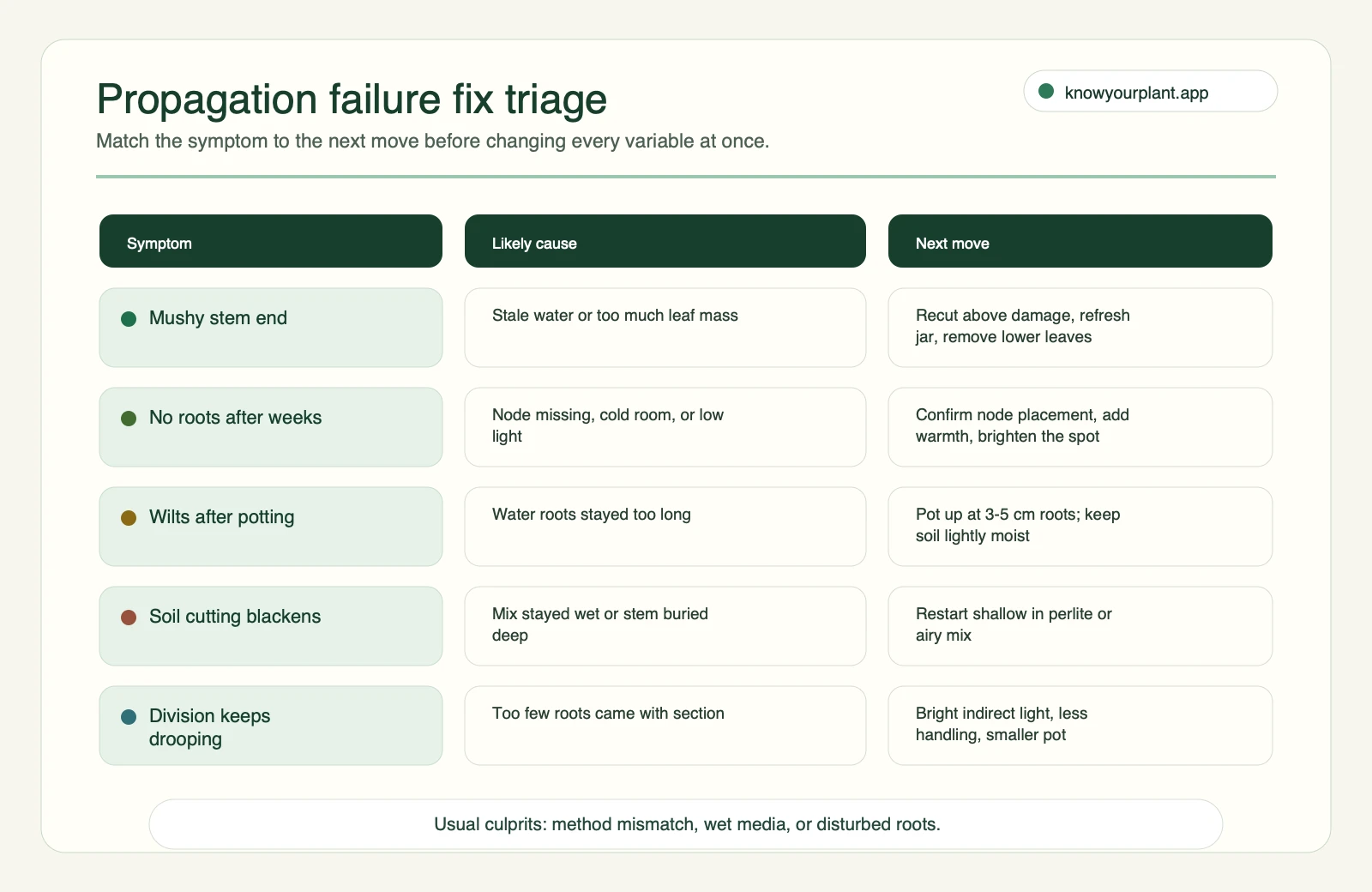 Propagation failure fix triage

knowyourplant.app

Match the symptom to the next move before changing every variable at once.

| Symptom | Likely cause | Next move |
|---|---|---|
| Mushy stem end | Stale water or too much leaf mass | Recut above damage, refresh jar, remove lower leaves |
| No roots after weeks | Node missing, cold room, or low light | Confirm node placement, add warmth, brighten the spot |
| Wilts after potting | Water roots stayed too long | Pot up at 3-5 cm roots; keep soil lightly moist |
| Soil cutting blackens | Mix stayed wet or stem buried deep | Restart shallow in perlite or airy mix |
| Division keeps drooping | Too few roots came with section | Bright indirect light, less handling, smaller pot |

Usual culprits: method mismatch, wet media, or disturbed roots.